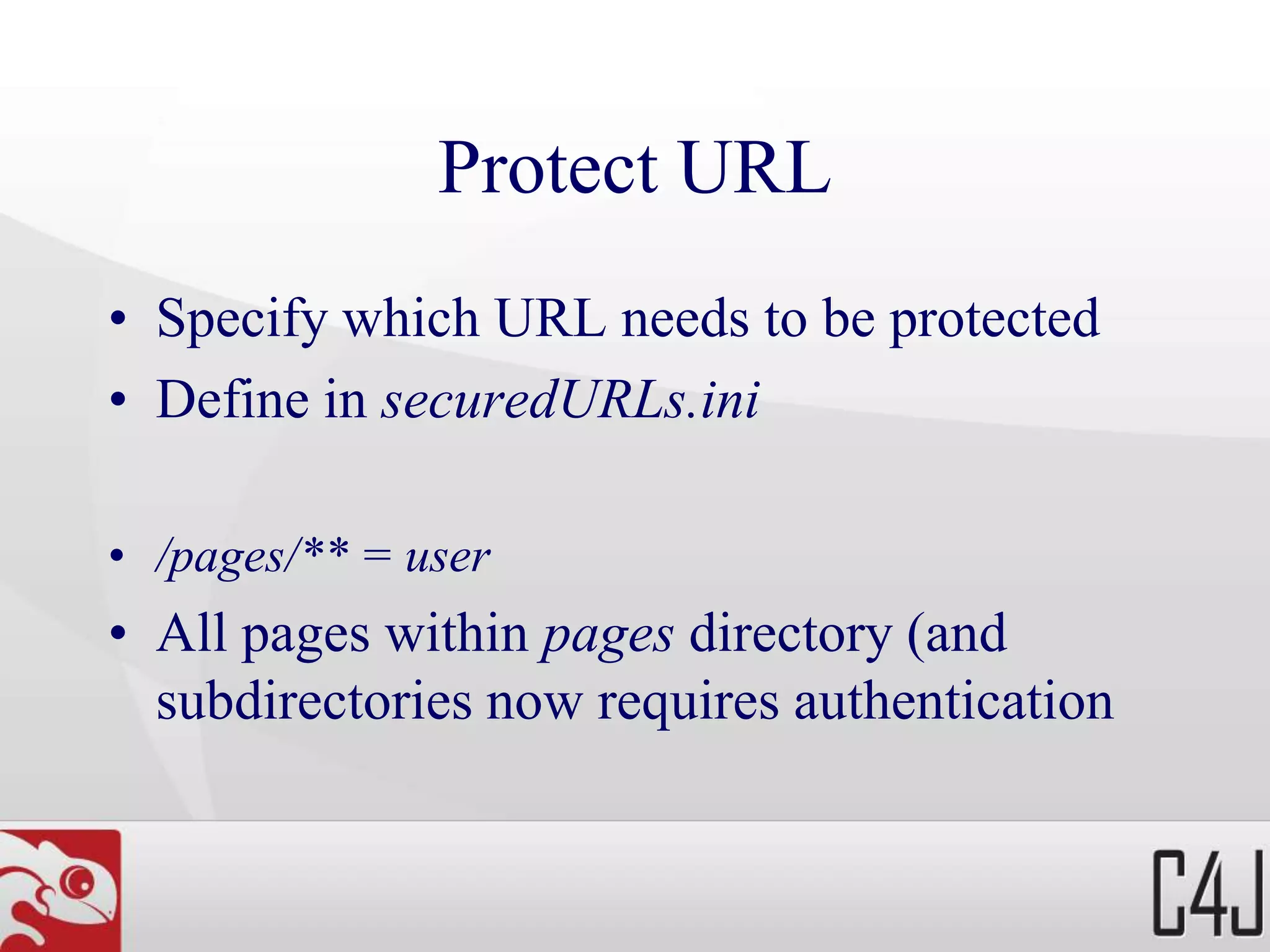 Protect URL

• Specify which URL needs to be protected
• Define in securedURLs.ini

• /pages/** = user
• All pages within pages directory (and subdirectories now requires authentication

C4J